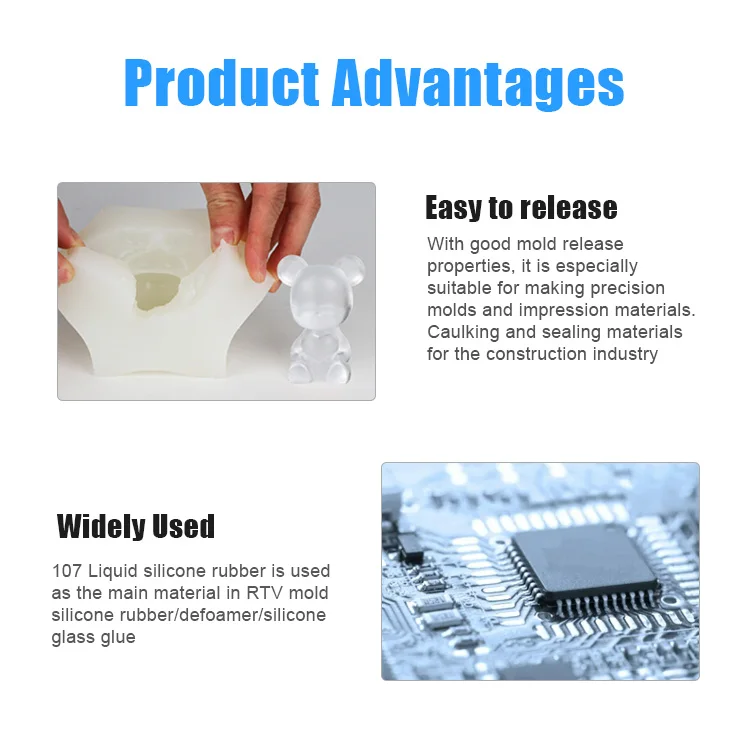 Product Advantages

Easy to release

With good mold release properties, it is especially suitable for making precision molds and impression materials. Caulking and sealing materials for the construction industry

Widely Used

107 Liquid silicone rubber is used as the main material in RTV mold silicone rubber/defoamer/silicone glass glue